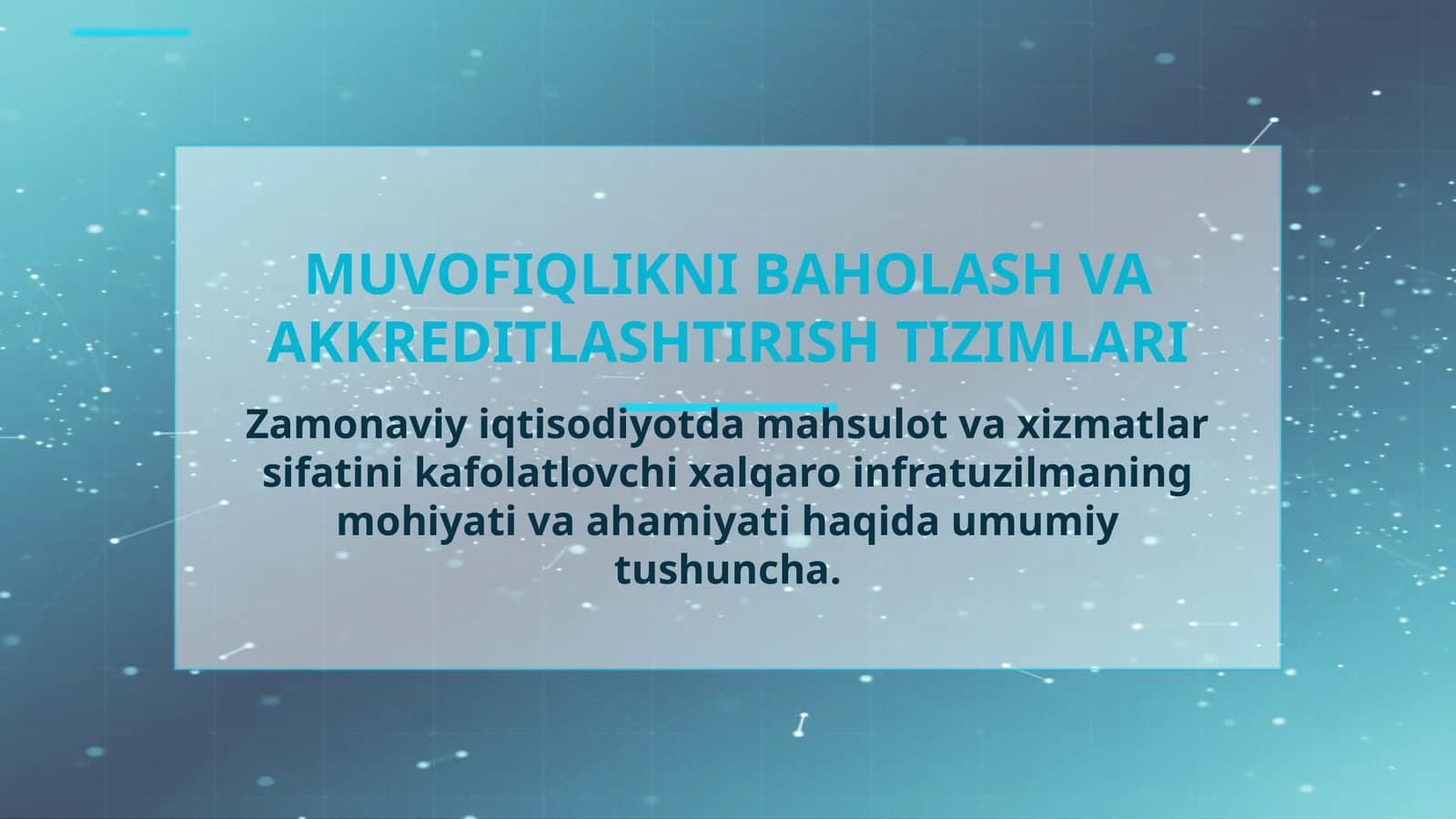 MUVOFIQLIKNI BAHOLASH VA AKKREDITLASHTIRISH TIZIMLARI

Zamonaviy iqtisodiyotda mahsulot va xizmatlar sifatini kafolatlovchi xalqaro infratuzilmaning mohiyati va ahamiyati haqida umumiy tushuncha.